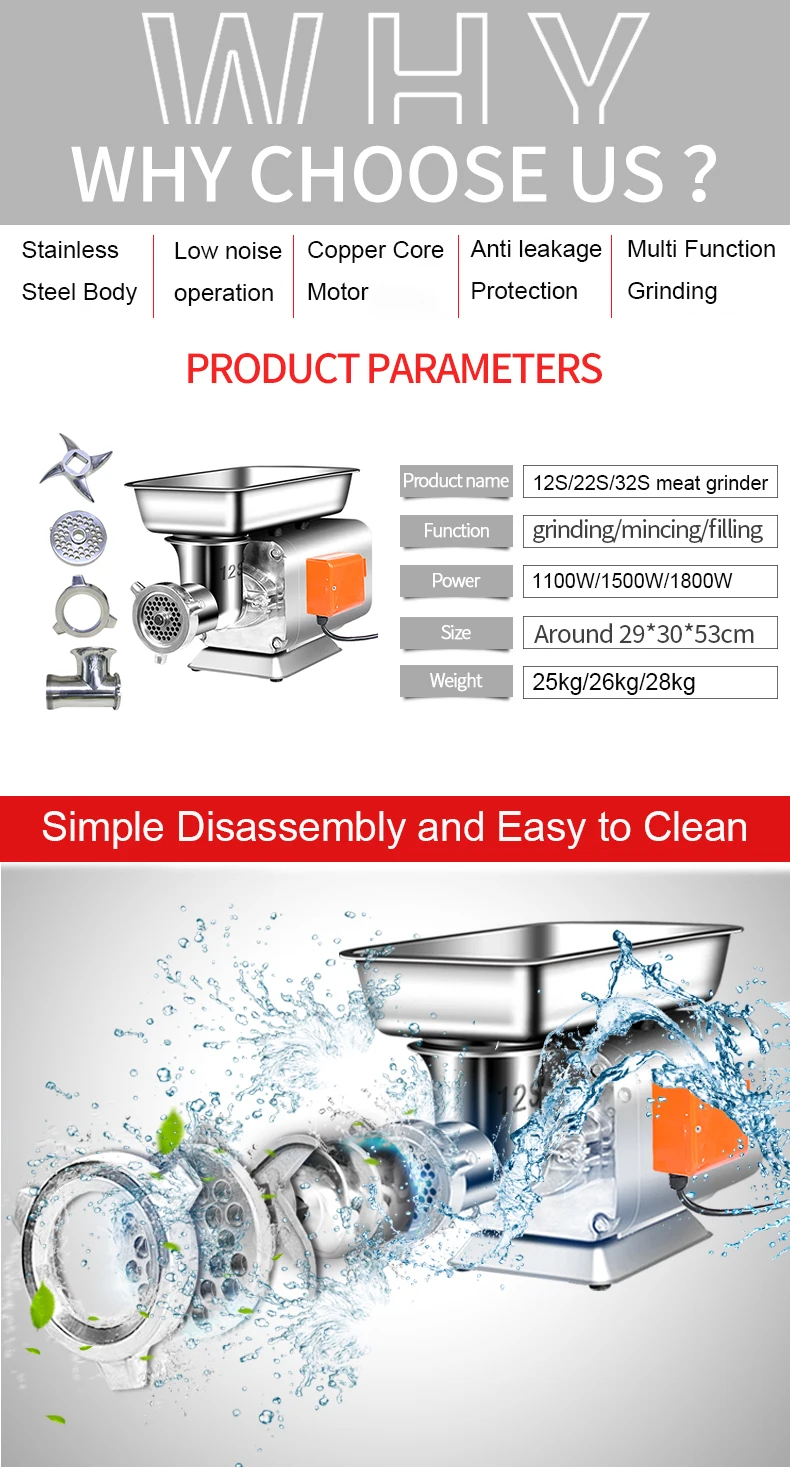 WHY

WHY CHOOSE US ?

Stainless Steel Body

Low noise operation

Copper Core Motor

Anti leakage Protection

Multi Function Grinding

PRODUCT PARAMETERS

12S

| Product name | 12S/22S/32S meat grinder |
|---|---|
| Function | grinding/mincing/filling |
| Power | 1100W/1500W/1800W |
| Size | Around 29*30*53cm |
| Weight | 25kg/26kg/28kg |

Simple Disassembly and Easy to Clean

12S